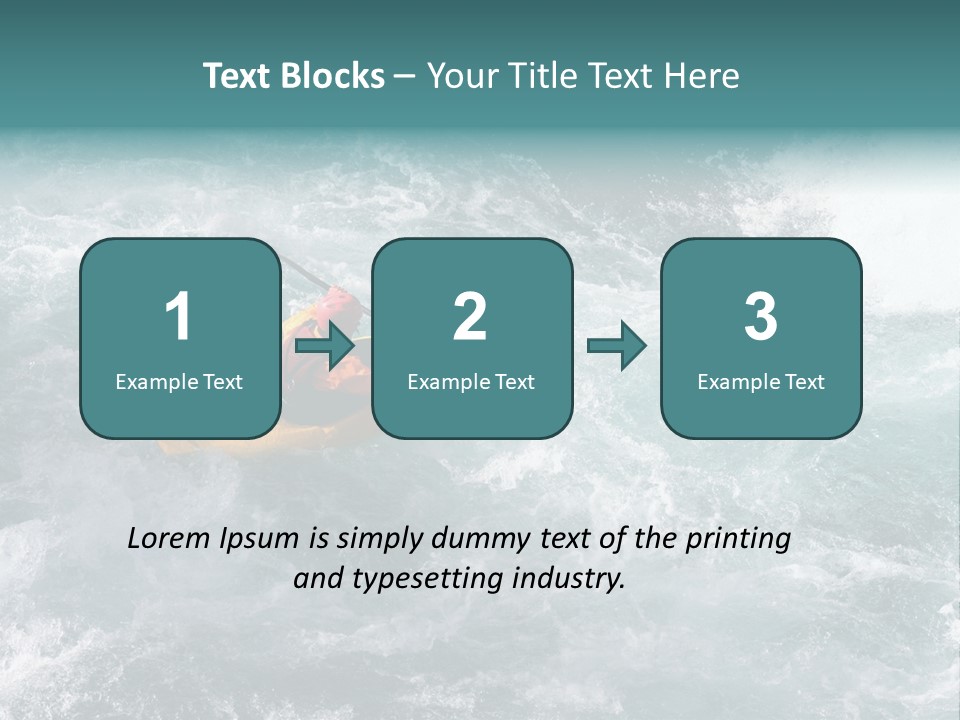 Text Blocks – Your Title Text Here

1
Example Text

2
Example Text

3
Example Text

Lorem Ipsum is simply dummy text of the printing and typesetting industry.